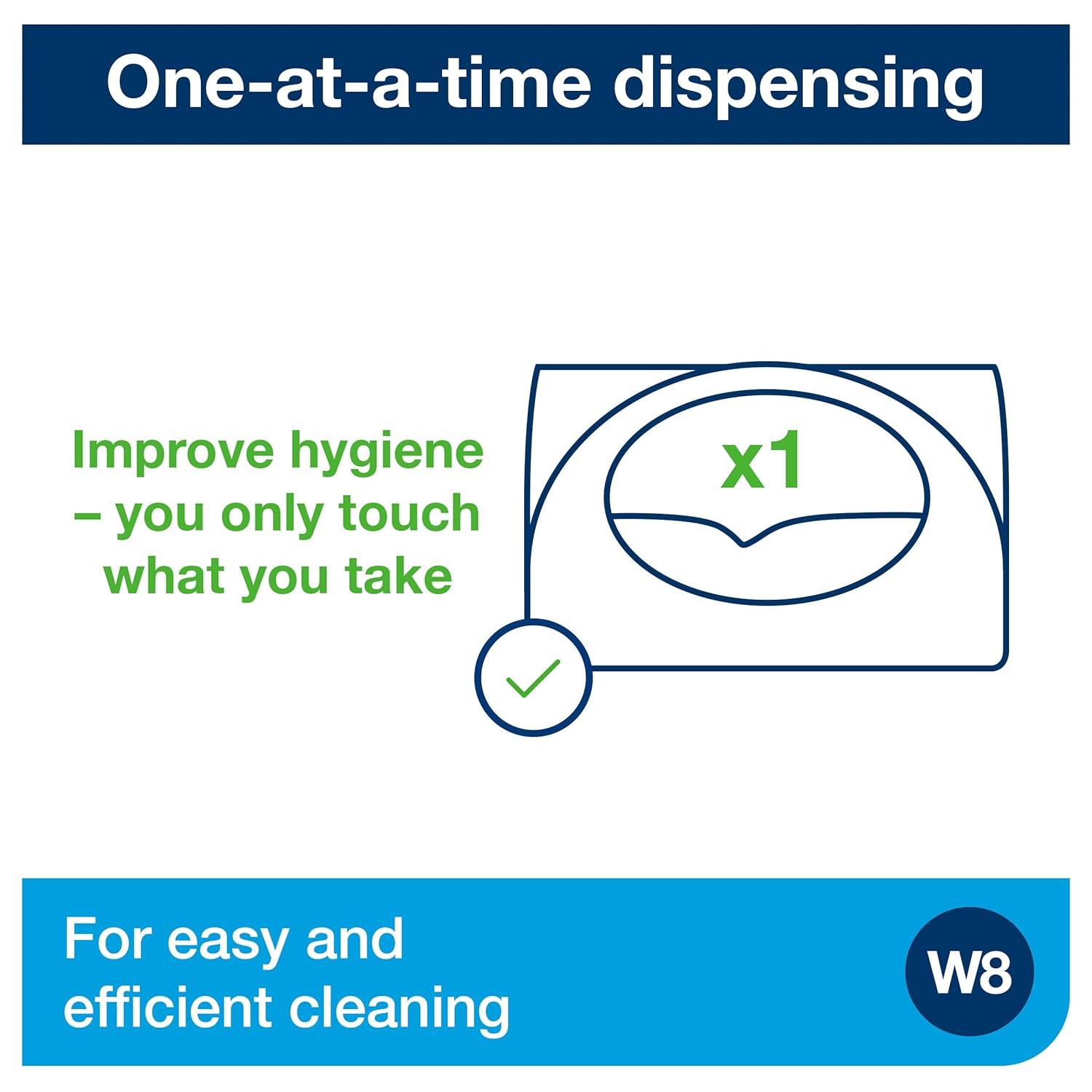 One-at-a-time dispensing

Improve hygiene – you only touch what you take

x1

For easy and efficient cleaning

W8